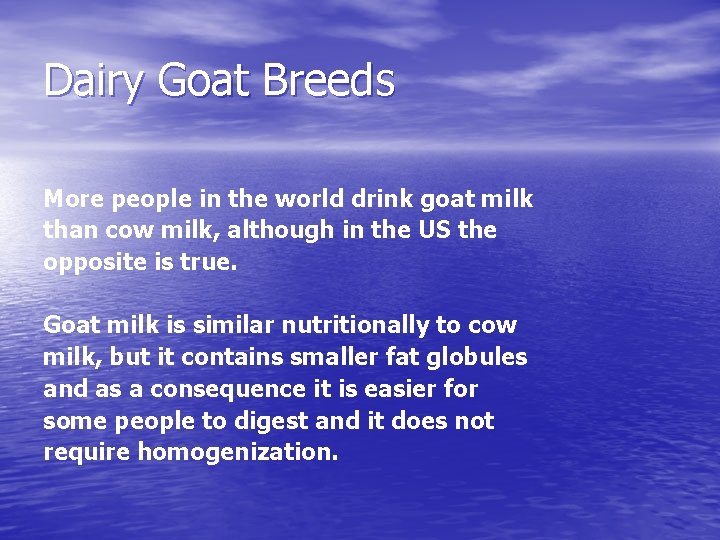 Dairy Goat Breeds

More people in the world drink goat milk than cow milk, although in the US the opposite is true.

Goat milk is similar nutritionally to cow milk, but it contains smaller fat globules and as a consequence it is easier for some people to digest and it does not require homogenization.